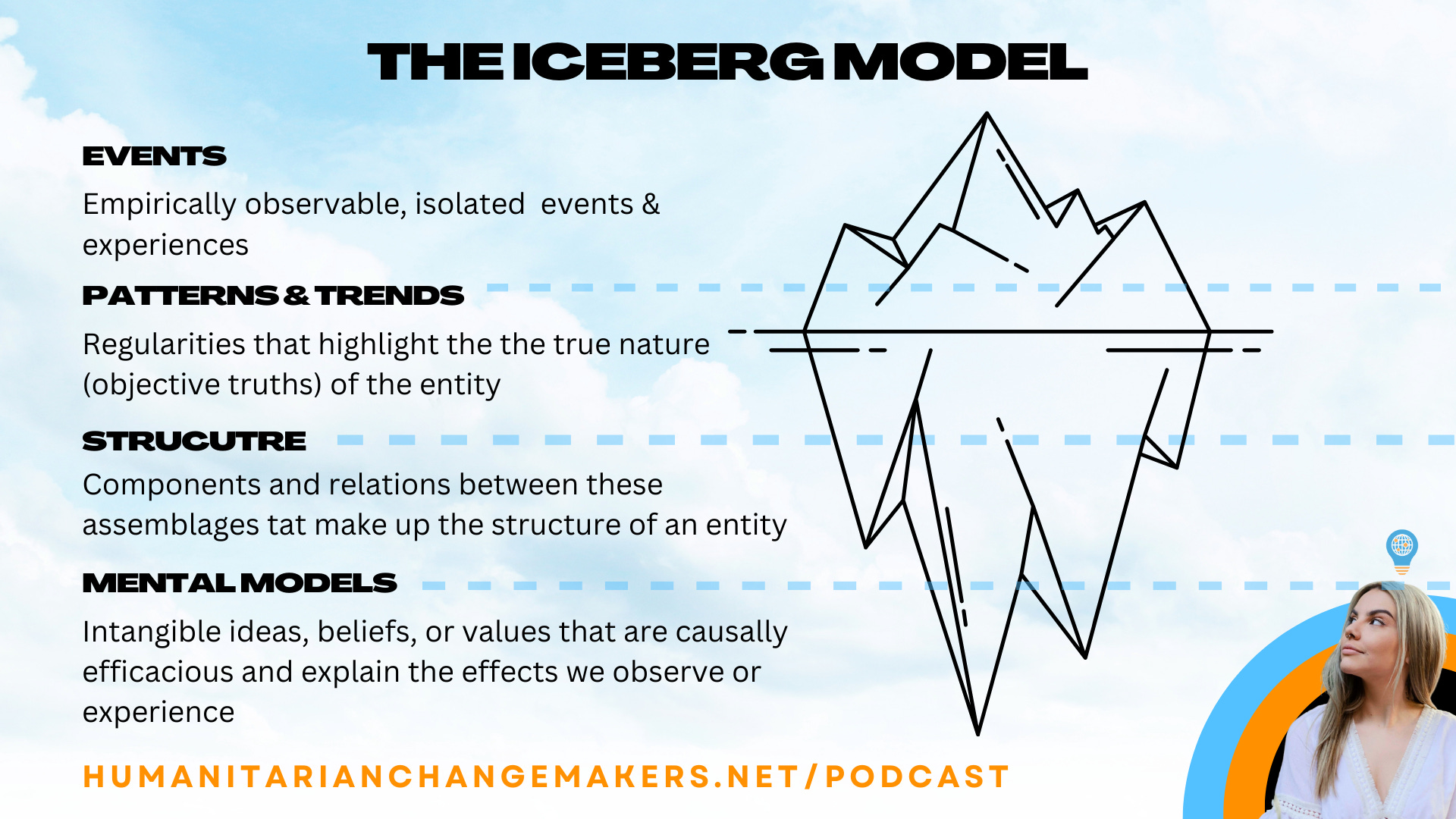 THE ICEBERG MODEL

EVENTS

Empirically observable, isolated events & experiences

PATTERNS & TRENDS

Regularities that highlight the the true nature (objective truths) of the entity

STRUCUTRE

Components and relations between these assemblages tat make up the structure of an entity

MENTAL MODELS

Intangible ideas, beliefs, or values that are causally efficacious and explain the effects we observe or experience

HUMANITARIANCHANGEMAKERS.NET/PODCAST